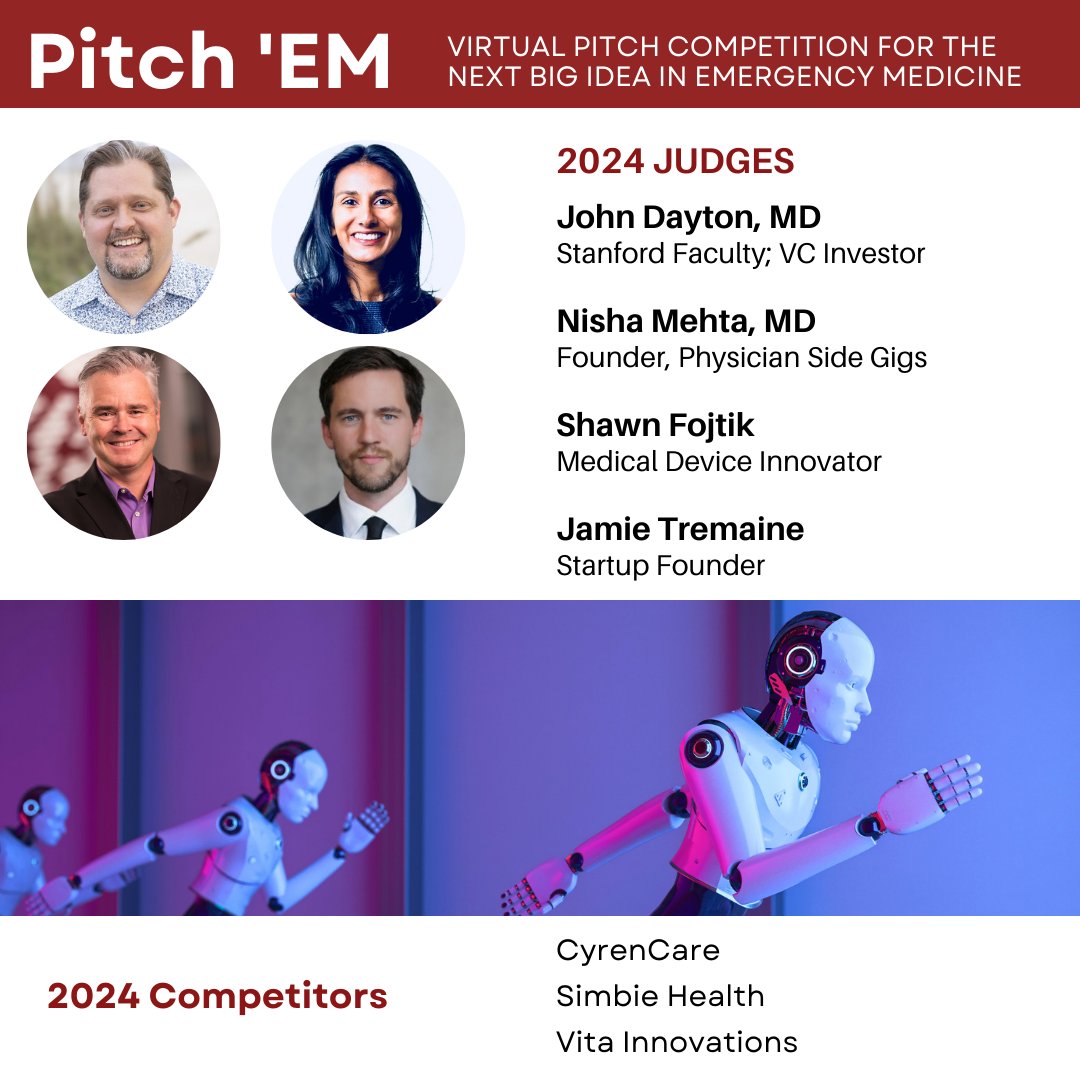 Pitch 'EM

VIRTUAL PITCH COMPETITION FOR THE NEXT BIG IDEA IN EMERGENCY MEDICINE

2024 JUDGES

John Dayton, MD
Stanford Faculty; VC Investor

Nisha Mehta, MD
Founder, Physician Side Gigs

Shawn Fojtik
Medical Device Innovator

Jamie Tremaine
Startup Founder

2024 Competitors

CyrenCare
Simbie Health
Vita Innovations